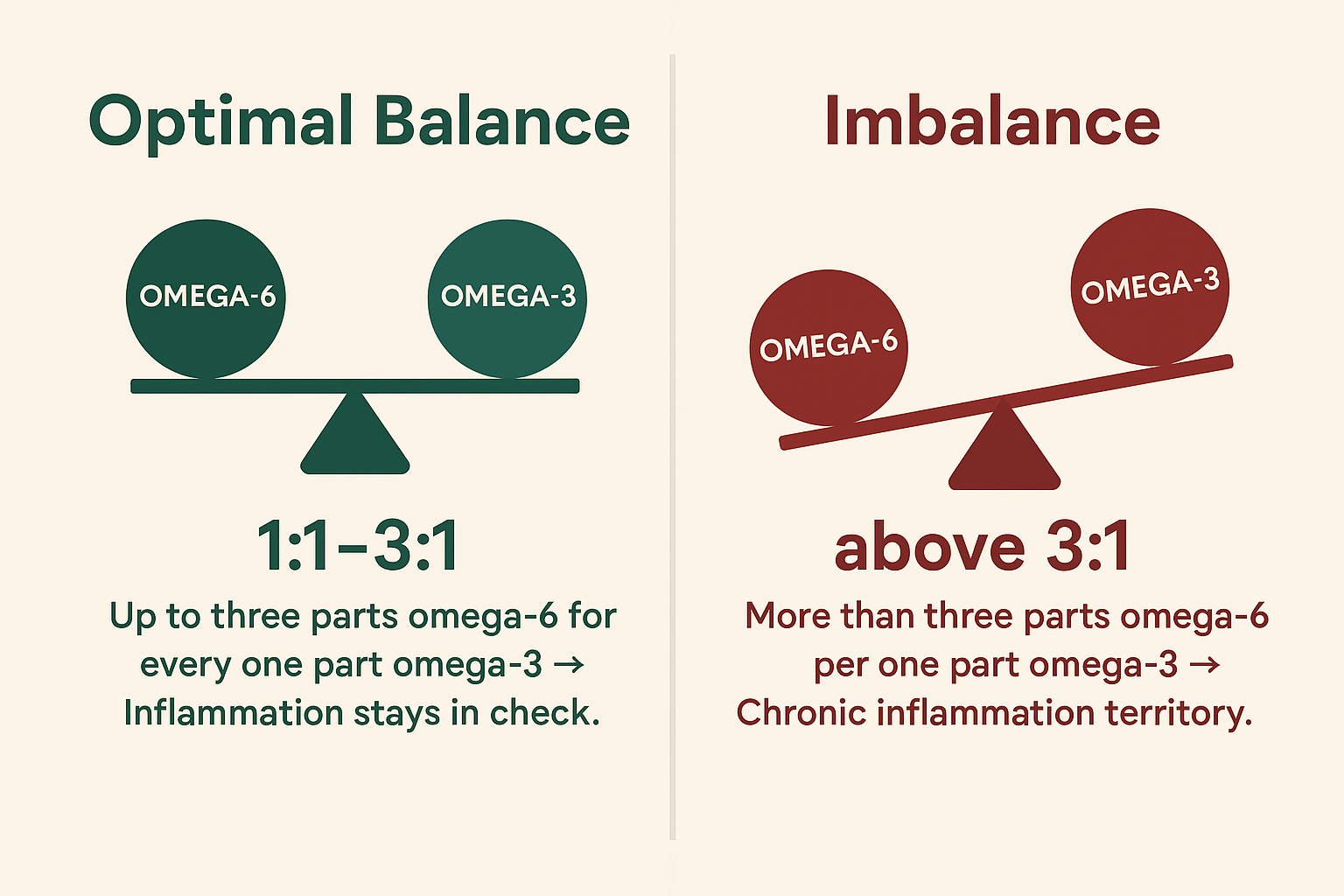 Optimal Balance

OMEGA-6

OMEGA-3

1:1–3:1

Up to three parts omega-6 for every one part omega-3 → Inflammation stays in check.

Imbalance

OMEGA-6

OMEGA-3

above 3:1

More than three parts omega-6 per one part omega-3 → Chronic inflammation territory.